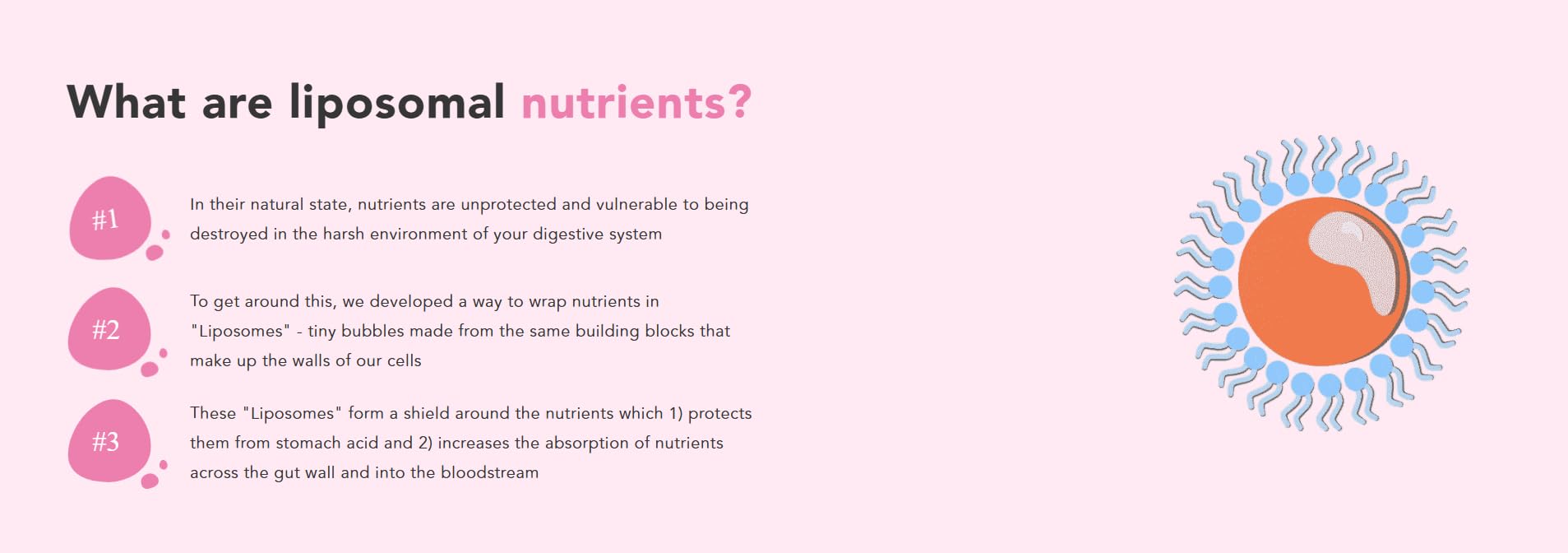 What are liposomal nutrients?

#1

In their natural state, nutrients are unprotected and vulnerable to being destroyed in the harsh environment of your digestive system

#2

To get around this, we developed a way to wrap nutrients in "Liposomes" - tiny bubbles made from the same building blocks that make up the walls of our cells

#3

These "Liposomes" form a shield around the nutrients which 1) protects them from stomach acid and 2) increases the absorption of nutrients across the gut wall and into the bloodstream